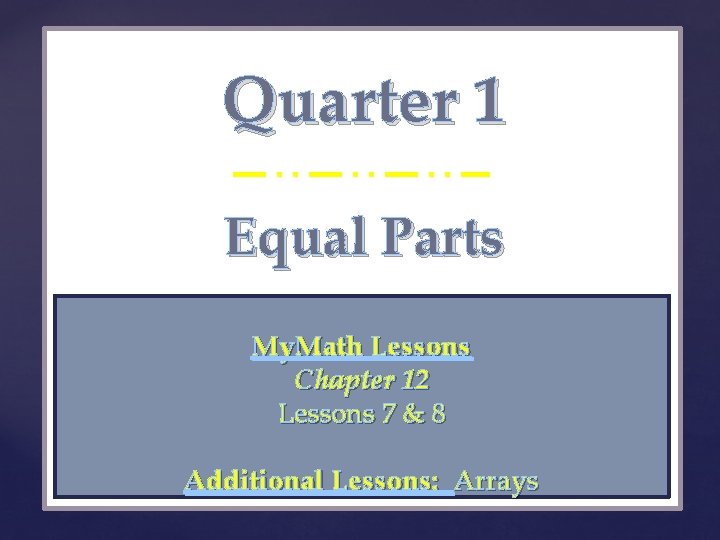 Quarter 1

Equal Parts

MyMath Lessons
Chapter 12
Lessons 7 & 8

Additional Lessons: Arrays